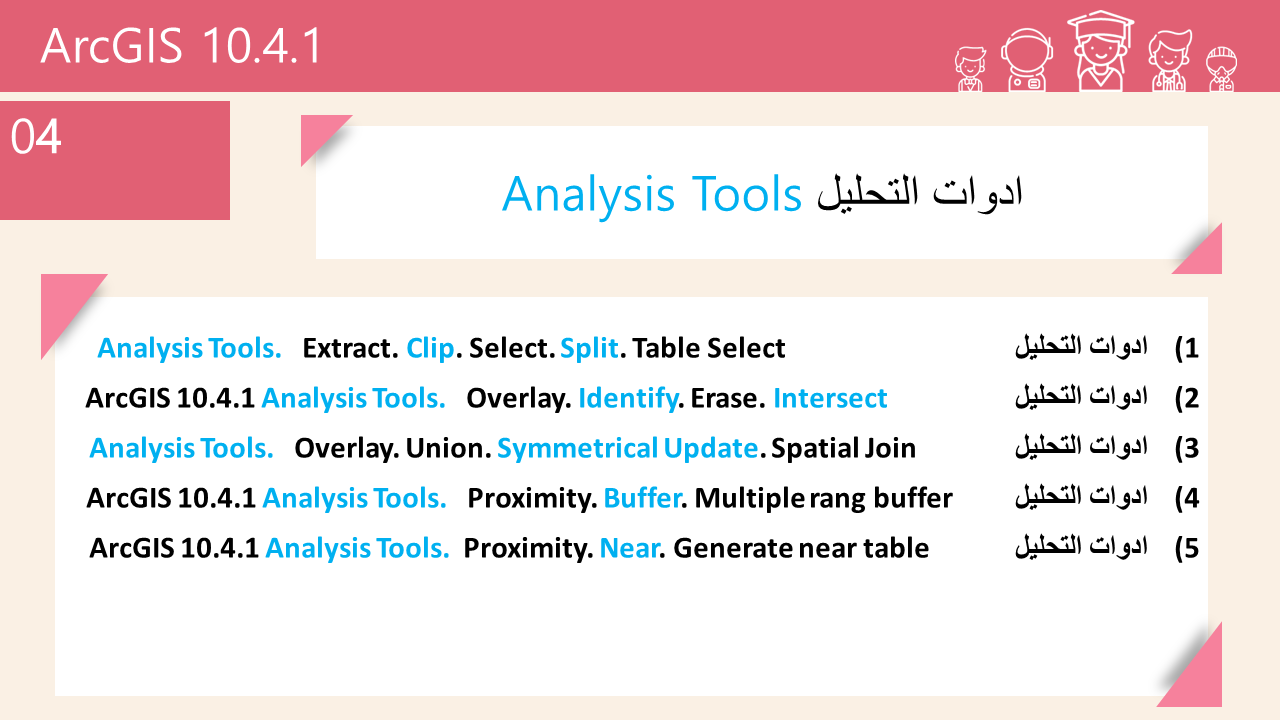 ArcGIS 10.4.1

04

ادوات التحليل Analysis Tools

1) ادوات التحليل Analysis Tools. Extract. Clip. Select. Split. Table Select

2) ادوات التحليل ArcGIS 10.4.1 Analysis Tools. Overlay. Identify. Erase. Intersect

3) ادوات التحليل Analysis Tools. Overlay. Union. Symmetrical Update. Spatial Join

4) ادوات التحليل ArcGIS 10.4.1 Analysis Tools. Proximity. Buffer. Multiple rang buffer

5) ادوات التحليل ArcGIS 10.4.1 Analysis Tools. Proximity. Near. Generate near table